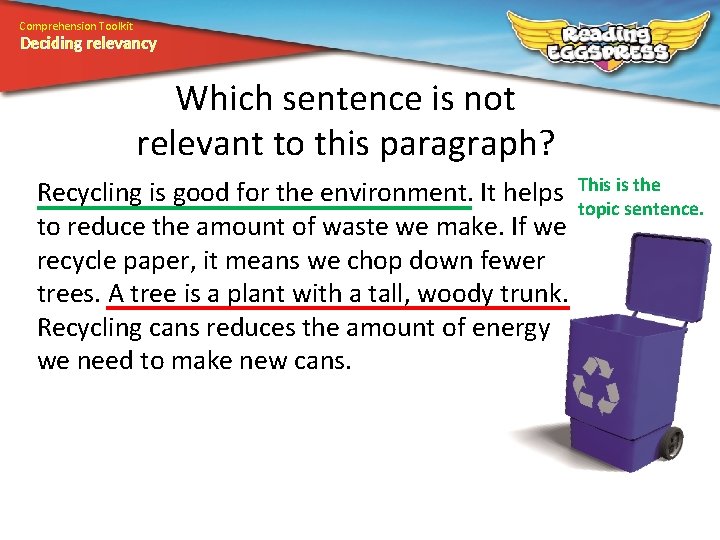 Comprehension Toolkit
Deciding relevancy

Reading EGGSPRESS

Which sentence is not relevant to this paragraph?

Recycling is good for the environment. It helps to reduce the amount of waste we make. If we recycle paper, it means we chop down fewer trees. A tree is a plant with a tall, woody trunk. Recycling cans reduces the amount of energy we need to make new cans.

This is the topic sentence.